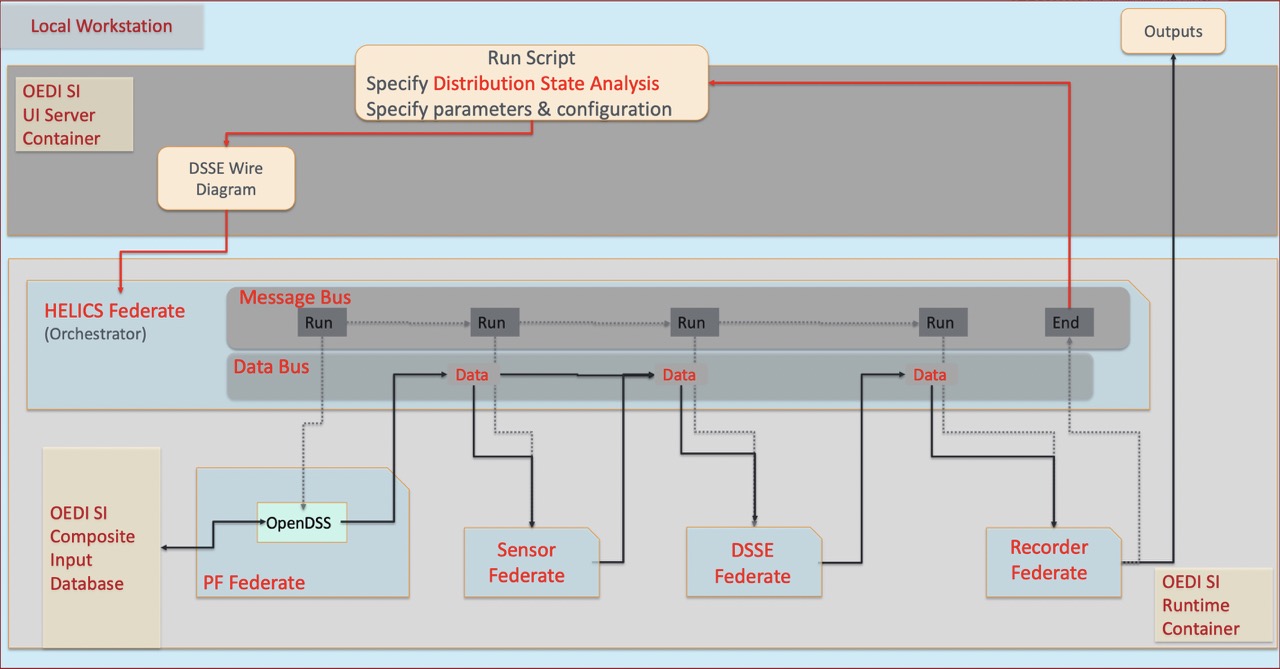 Local Workstation

Outputs

Run Script
Specify Distribution State Analysis
Specify parameters & configuration

OEDI SI
UI Server
Container

DSSE Wire
Diagram

HELICS Federate
(Orchestrator)

Message Bus

Run

Run

Run

Run

End

Data Bus

Data

Data

Data

OEDI SI
Composite
Input
Database

OpenDSS

PF Federate

Sensor
Federate

DSSE
Federate

Recorder
Federate

OEDI SI
Runtime
Container